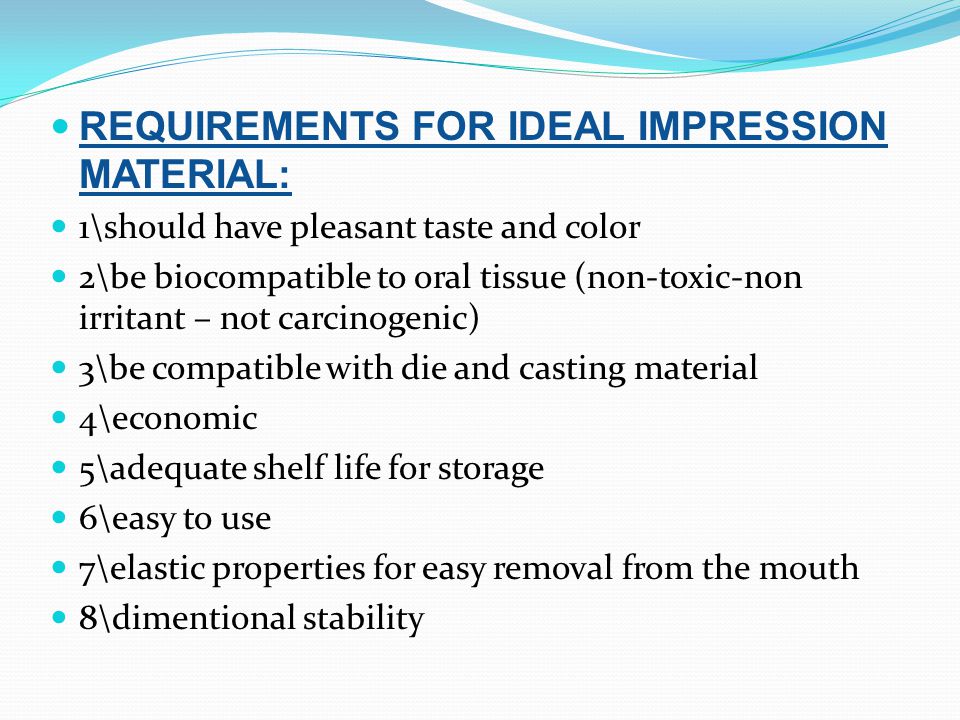 REQUIREMENTS FOR IDEAL IMPRESSION MATERIAL:

1\should have pleasant taste and color

2\be biocompatible to oral tissue (non-toxic-non irritant – not carcinogenic)

3\be compatible with die and casting material

4\economic

5\adequate shelf life for storage

6\easy to use

7\elastic properties for easy removal from the mouth

8\dimentional stability